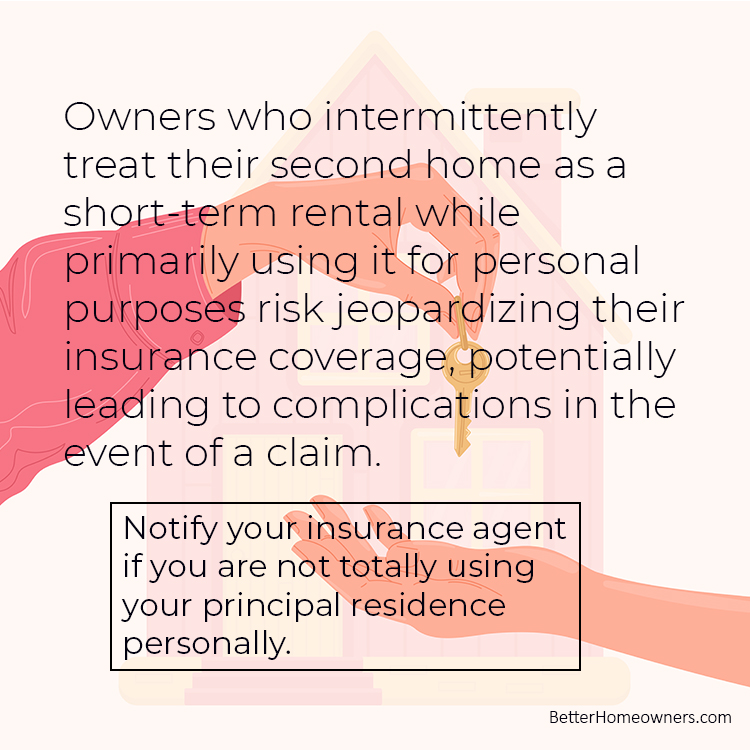 Owners who intermittently treat their second home as a short-term rental while primarily using it for personal purposes risk jeopardizing their insurance coverage, potentially leading to complications in the event of a claim.

Notify your insurance agent if you are not totally using your principal residence personally.

BetterHomeowners.com